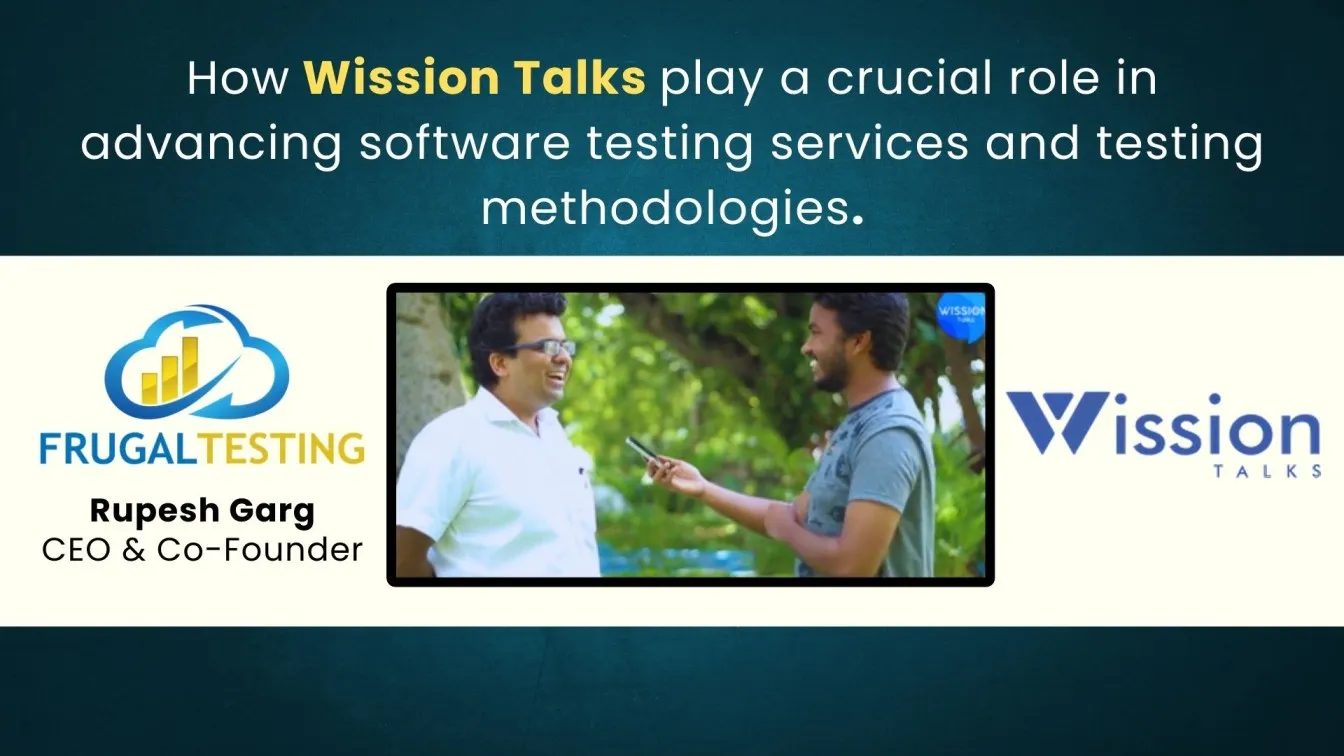 How Wission Talks play a crucial role in advancing software testing services and testing methodologies.

FRUGALTESTING

Rupesh Garg
CEO & Co-Founder

WISSION TALKS

Wission
TALKS